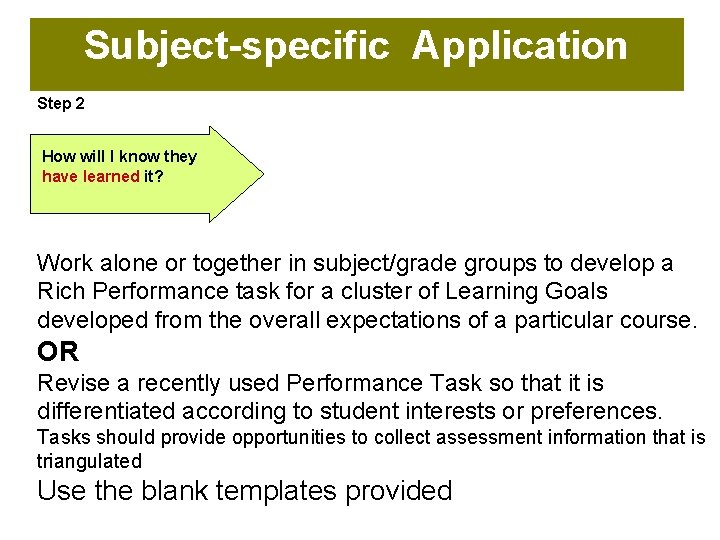 Subject-specific Application

Step 2

How will I know they have learned it?

Work alone or together in subject/grade groups to develop a Rich Performance task for a cluster of Learning Goals developed from the overall expectations of a particular course.

OR

Revise a recently used Performance Task so that it is differentiated according to student interests or preferences.

Tasks should provide opportunities to collect assessment information that is triangulated

Use the blank templates provided